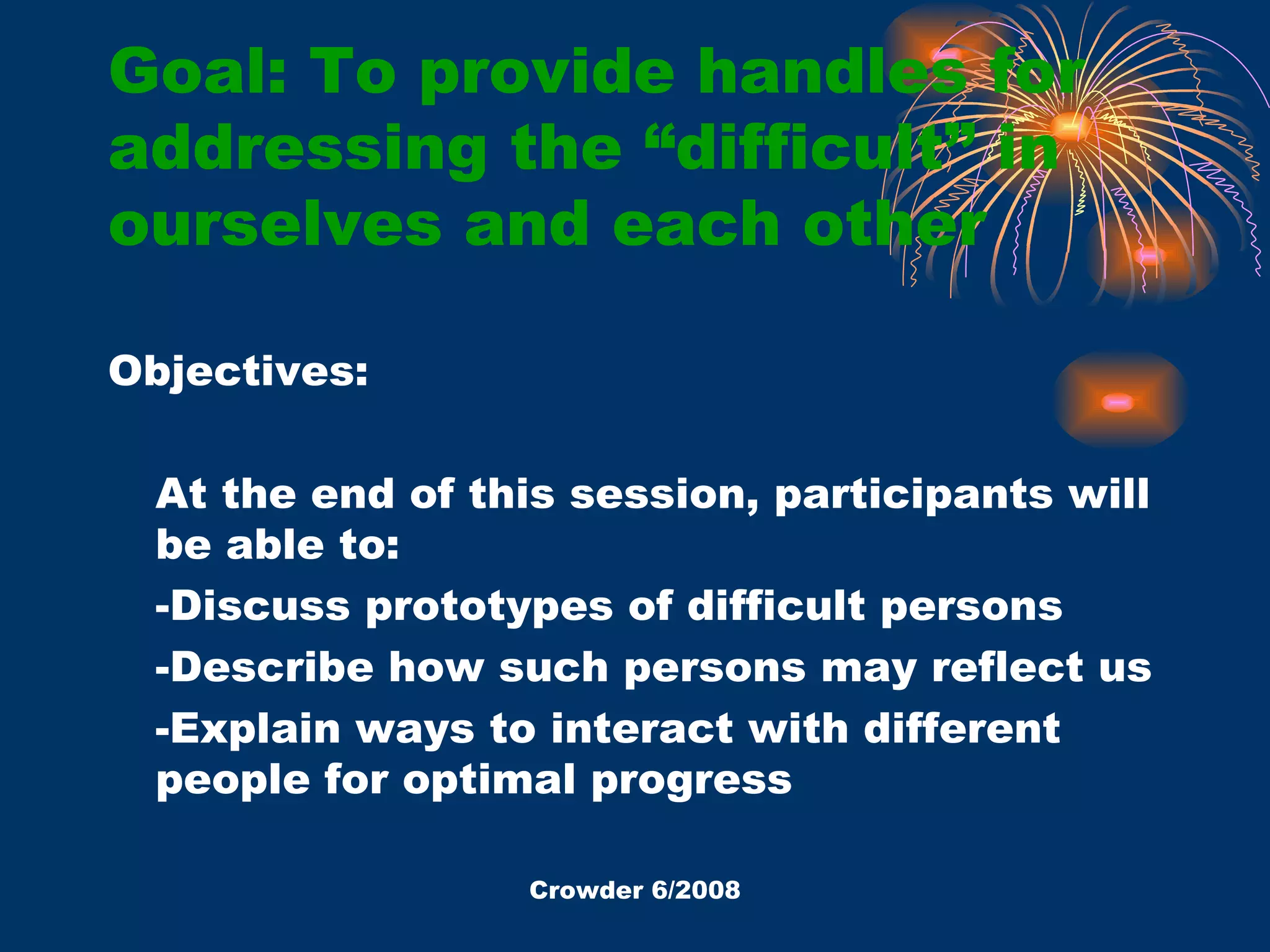 Goal: To provide handles for addressing the “difficult” in ourselves and each other

Objectives:

At the end of this session, participants will be able to:

-Discuss prototypes of difficult persons

-Describe how such persons may reflect us

-Explain ways to interact with different people for optimal progress

Crowder 6/2008